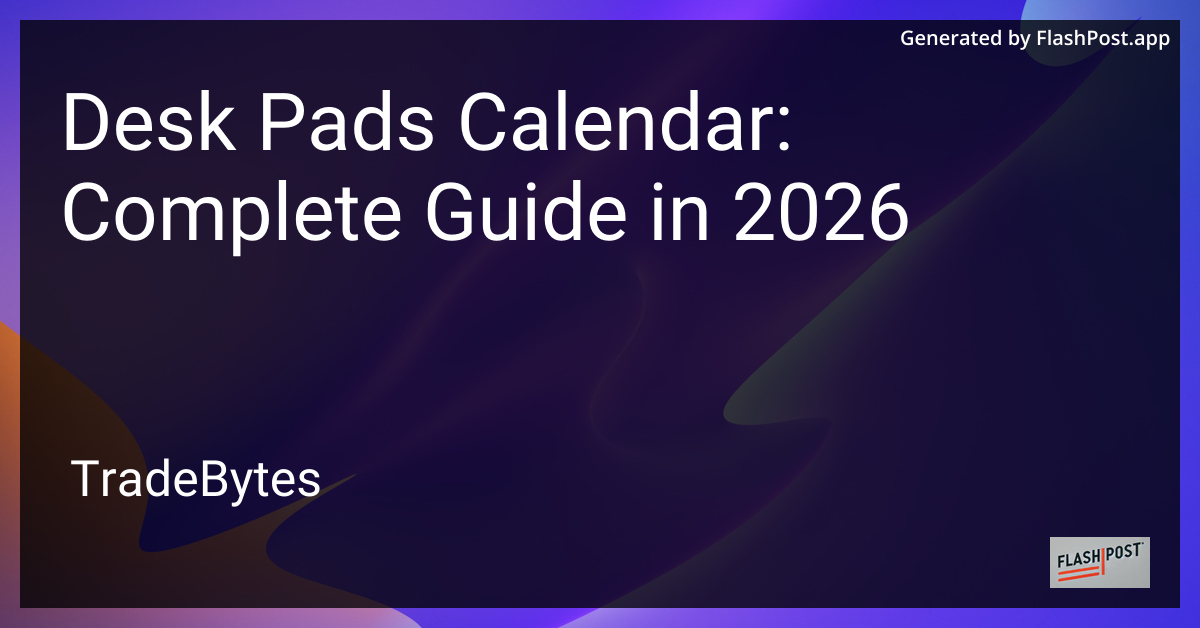 Generated by FlashPost.app

Desk Pads Calendar: Complete Guide in 2026

TradeBytes

FLASHPOST